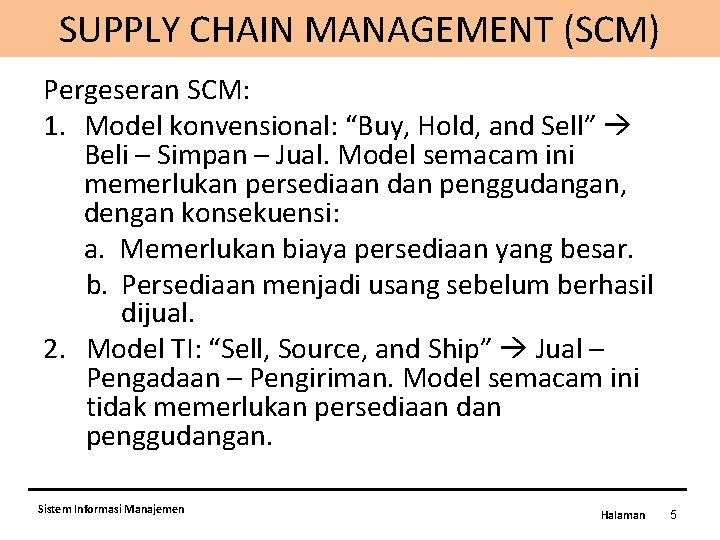 SUPPLY CHAIN MANAGEMENT (SCM)

Pergeseran SCM:

1. Model konvensional: “Buy, Hold, and Sell” → Beli – Simpan – Jual. Model semacam ini memerlukan persediaan dan penggudangan, dengan konsekuensi:
 a. Memerlukan biaya persediaan yang besar.
 b. Persediaan menjadi usang sebelum berhasil dijual.
2. Model TI: “Sell, Source, and Ship” → Jual – Pengadaan – Pengiriman. Model semacam ini tidak memerlukan persediaan dan penggudangan.

Sistem Informasi Manajemen

Halaman 5